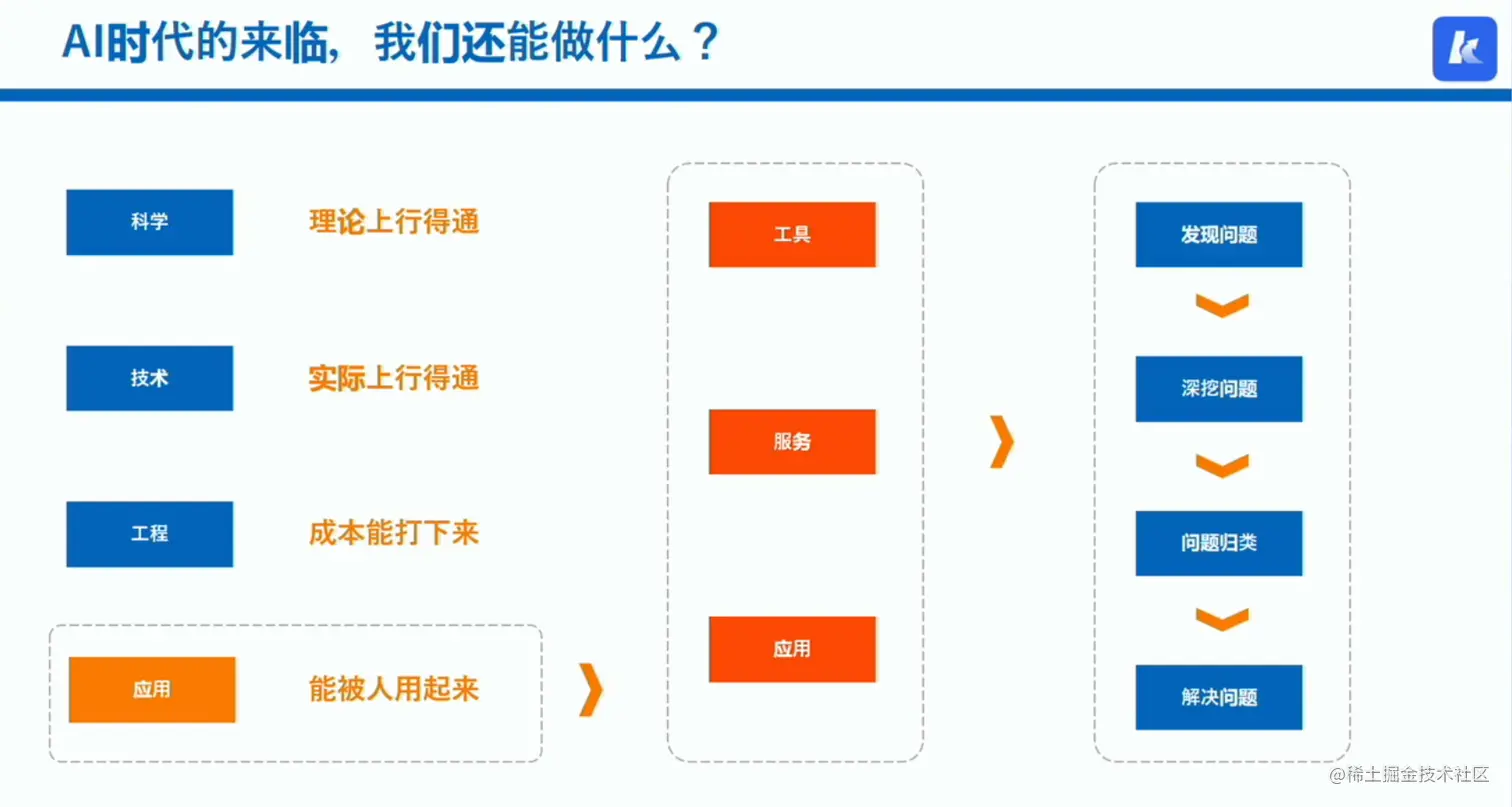 AI时代的来临，我们还能做什么？

科学 理论上行得通

技术 实际上行得通

工程 成本能打下来

应用 能被人用起来

工具

服务

应用

发现问题

深挖问题

问题归类

解决问题

@稀土掘金技术社区